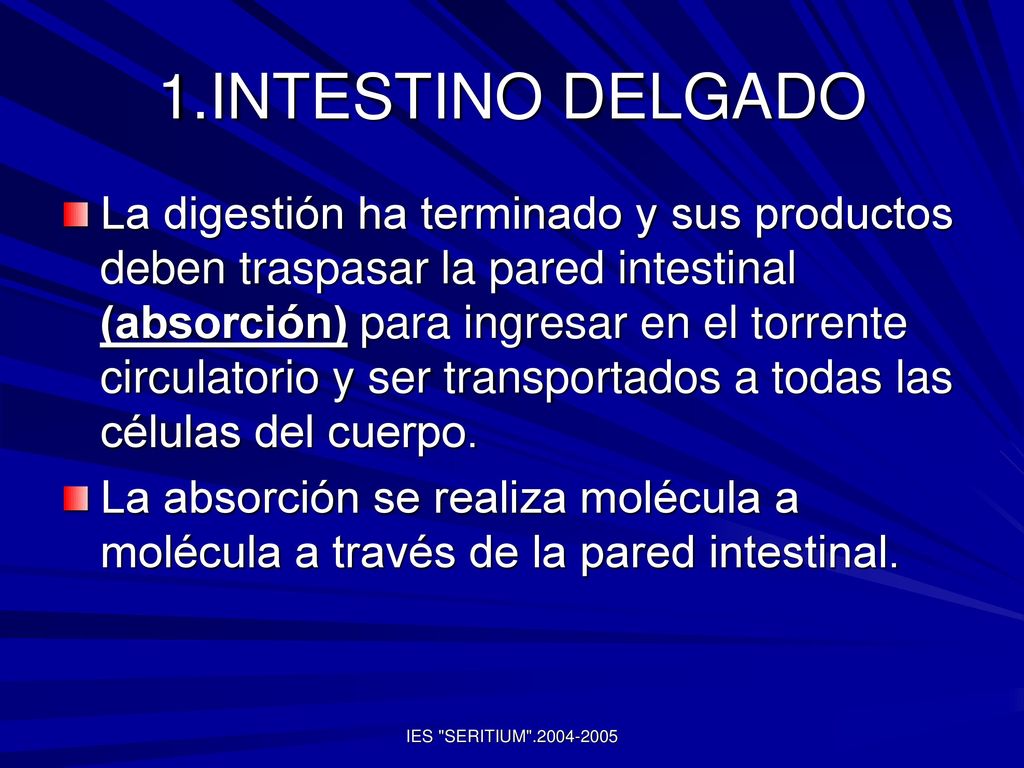 1.INTESTINO DELGADO

La digestión ha terminado y sus productos deben traspasar la pared intestinal (absorción) para ingresar en el torrente circulatorio y ser transportados a todas las células del cuerpo.

La absorción se realiza molécula a molécula a través de la pared intestinal.

IES "SERITIUM".2004-2005